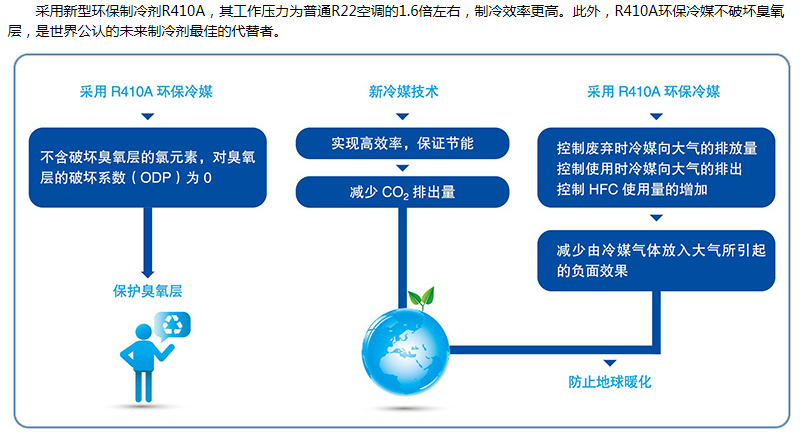 采用新型环保制冷剂R410A，其工作压力为普通R22空调的1.6倍左右，制冷效率更高。此外，R410A环保冷媒不破坏臭氧层，是世界公认的未来制冷剂最佳的代替者。

采用 R410A 环保冷媒

不含破坏臭氧层的氯元素，对臭氧层的破坏系数（ODP）为 0

保护臭氧层

新冷媒技术

实现高效率，保证节能

减少 $CO_2$ 排出量

采用 R410A 环保冷媒

控制废弃时冷媒向大气的排放量
控制使用时冷媒向大气的排出
控制 HFC 使用量的增加

减少由冷媒气体放入大气所引起的负面效果

防止地球暖化